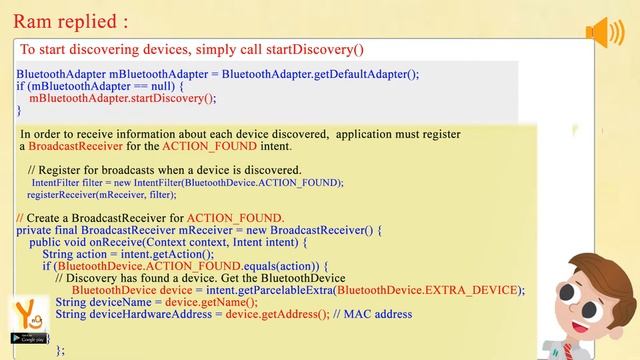 Ram replied :

To start discovering devices, simply call startDiscovery()

BluetoothAdapter mBluetoothAdapter = BluetoothAdapter.getDefaultAdapter();
if (mBluetoothAdapter == null) {
mBluetoothAdapter.startDiscovery();
}

In order to receive information about each device discovered, application must register a BroadcastReceiver for the ACTION_FOUND intent.

// Register for broadcasts when a device is discovered.
IntentFilter filter = new IntentFilter(BluetoothDevice.ACTION_FOUND);
registerReceiver(mReceiver, filter);

// Create a BroadcastReceiver for ACTION_FOUND.
private final BroadcastReceiver mReceiver = new BroadcastReceiver() {
public void onReceive(Context context, Intent intent) {
String action = intent.getAction();
if (BluetoothDevice.ACTION_FOUND.equals(action)) {
// Discovery has found a device. Get the BluetoothDevice
BluetoothDevice device = intent.getParcelableExtra(BluetoothDevice.EXTRA_DEVICE);
String deviceName = device.getName();
String deviceHardwareAddress = device.getAddress(); // MAC address

};

Google play